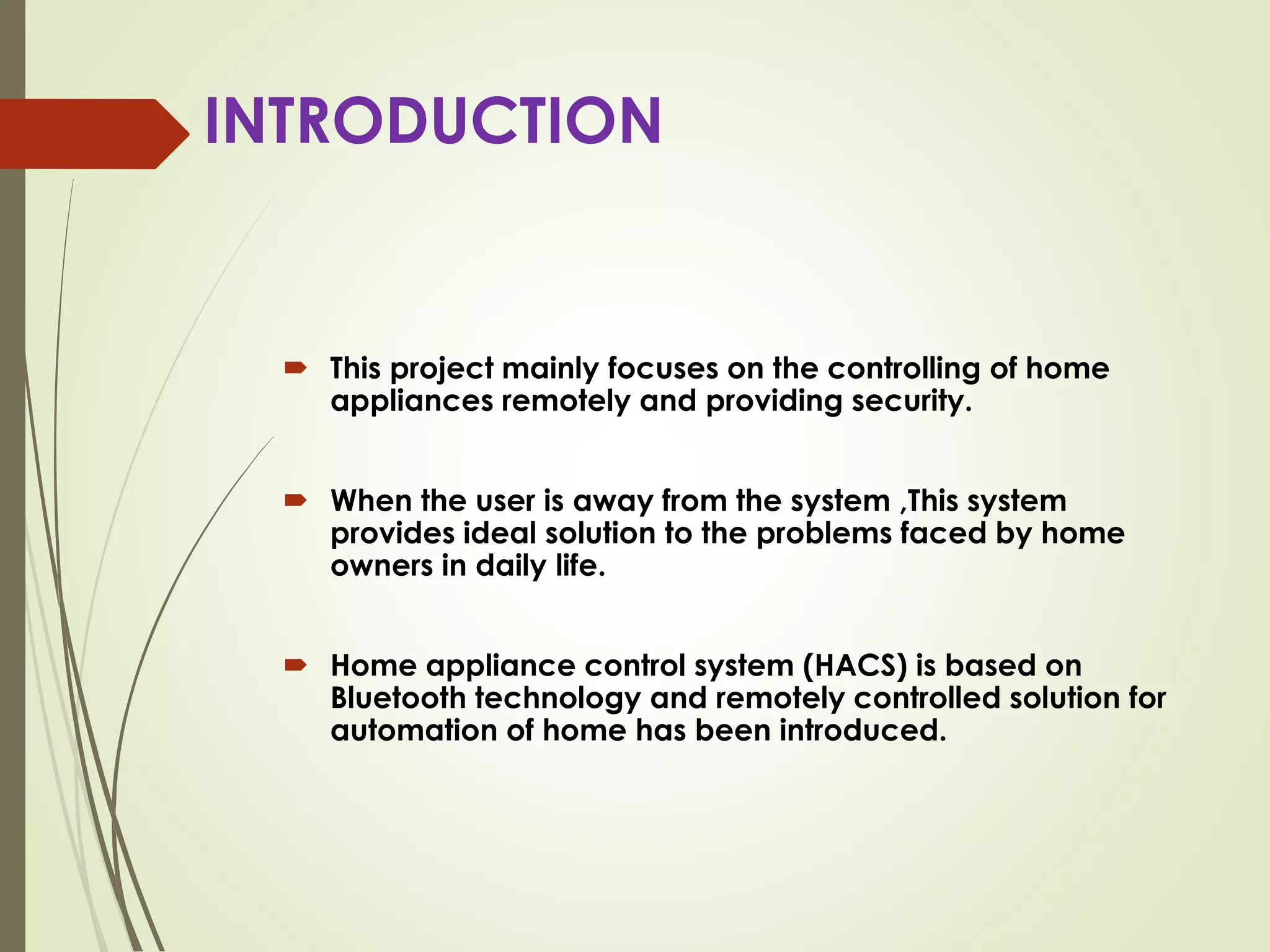 INTRODUCTION

This project mainly focuses on the controlling of home appliances remotely and providing security.

When the user is away from the system ,This system provides ideal solution to the problems faced by home owners in daily life.

Home appliance control system (HACS) is based on Bluetooth technology and remotely controlled solution for automation of home has been introduced.